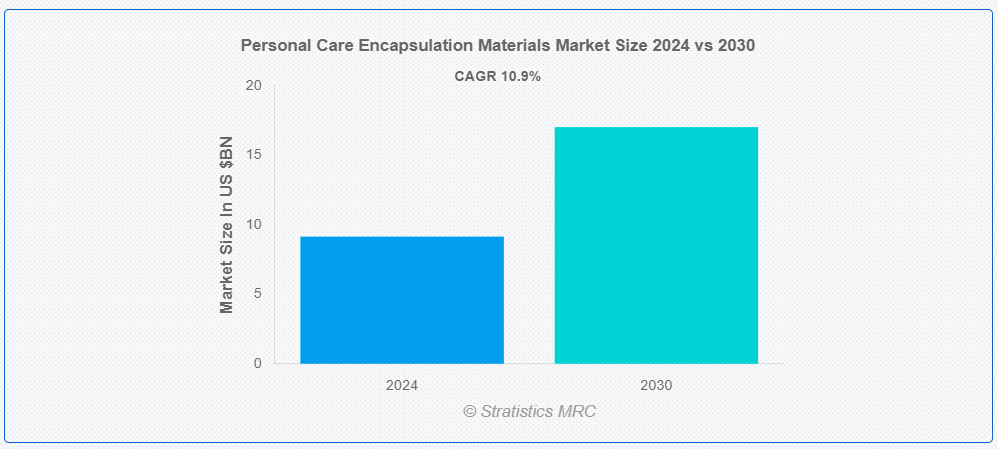 Personal Care Encapsulation Materials Market Size 2024 vs 2030

CAGR 10.9%

Market Size In US $BN

20
15
10
5
0

2024
2030

© Stratistics MRC